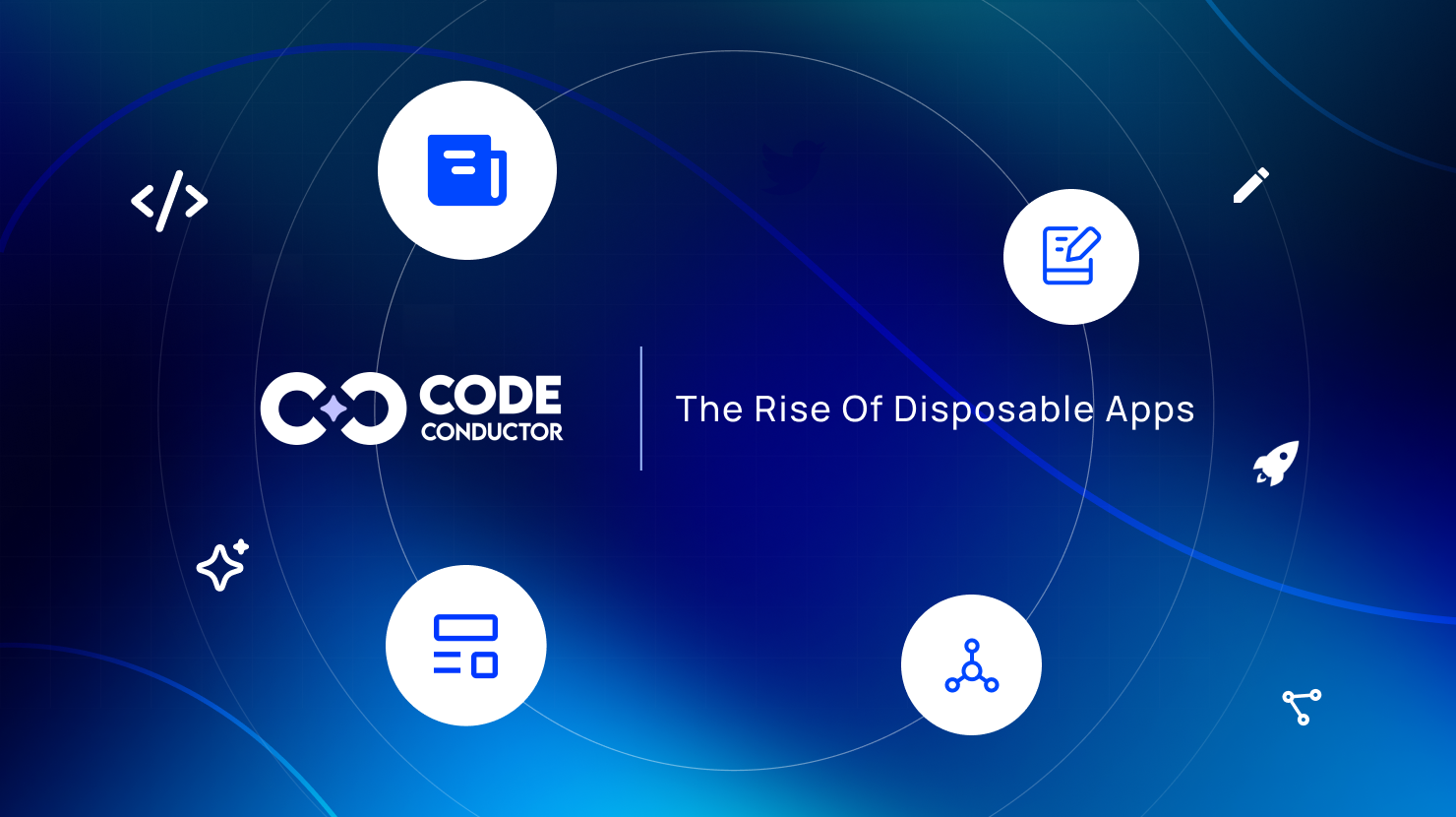 CODE CONDUCTOR

The Rise Of Disposable Apps